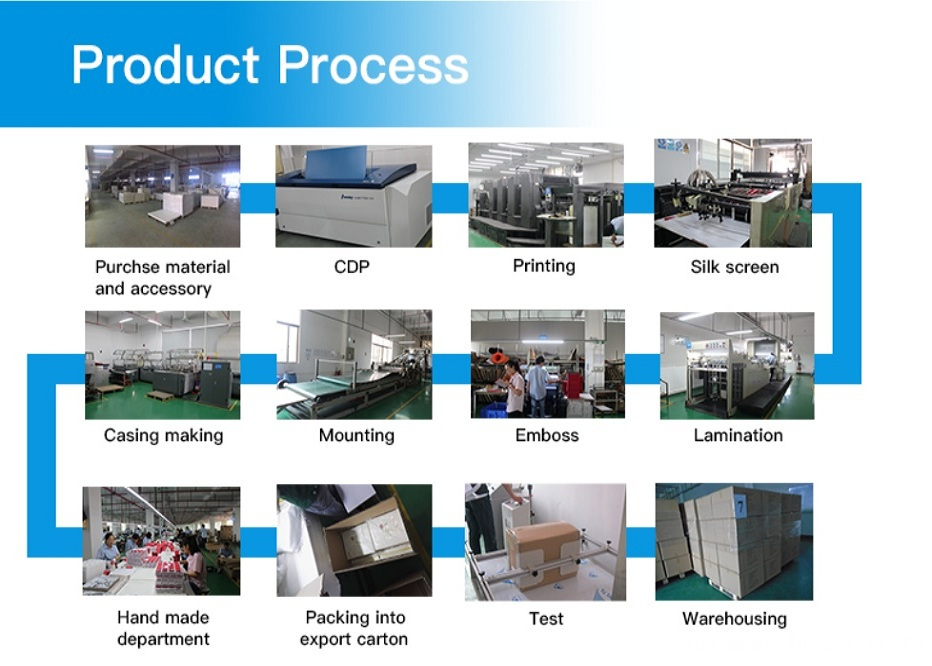 Product Process

Purchse material and accessory

CDP

Printing

Silk screen

Casing making

Mounting

Emboss

Lamination

Hand made department

Packing into export carton

Test

Warehousing